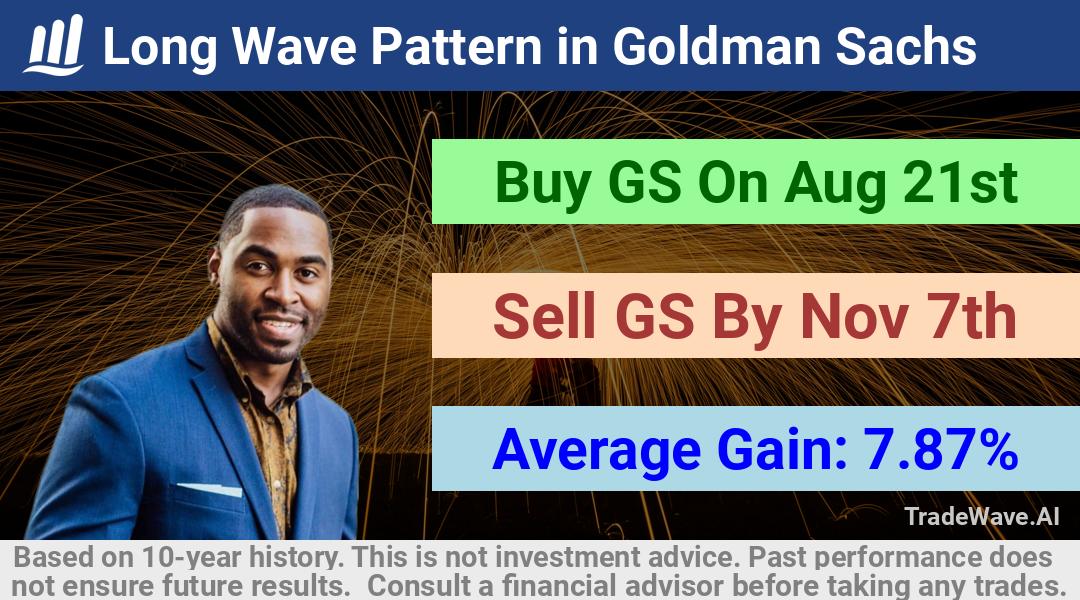 Long Wave Pattern in Goldman Sachs

Buy GS On Aug 21st

Sell GS By Nov 7th

Average Gain: 7.87%

TradeWave.AI

Based on 10-year history. This is not investment advice. Past performance does not ensure future results. Consult a financial advisor before taking any trades.